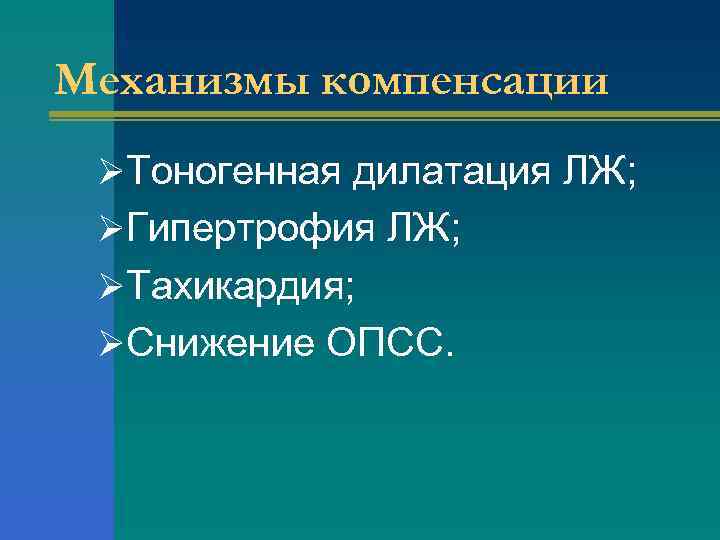 Механизмы компенсации

➢Тоногенная дилатация ЛЖ;
➢Гипертрофия ЛЖ;
➢Тахикардия;
➢Снижение ОПСС.